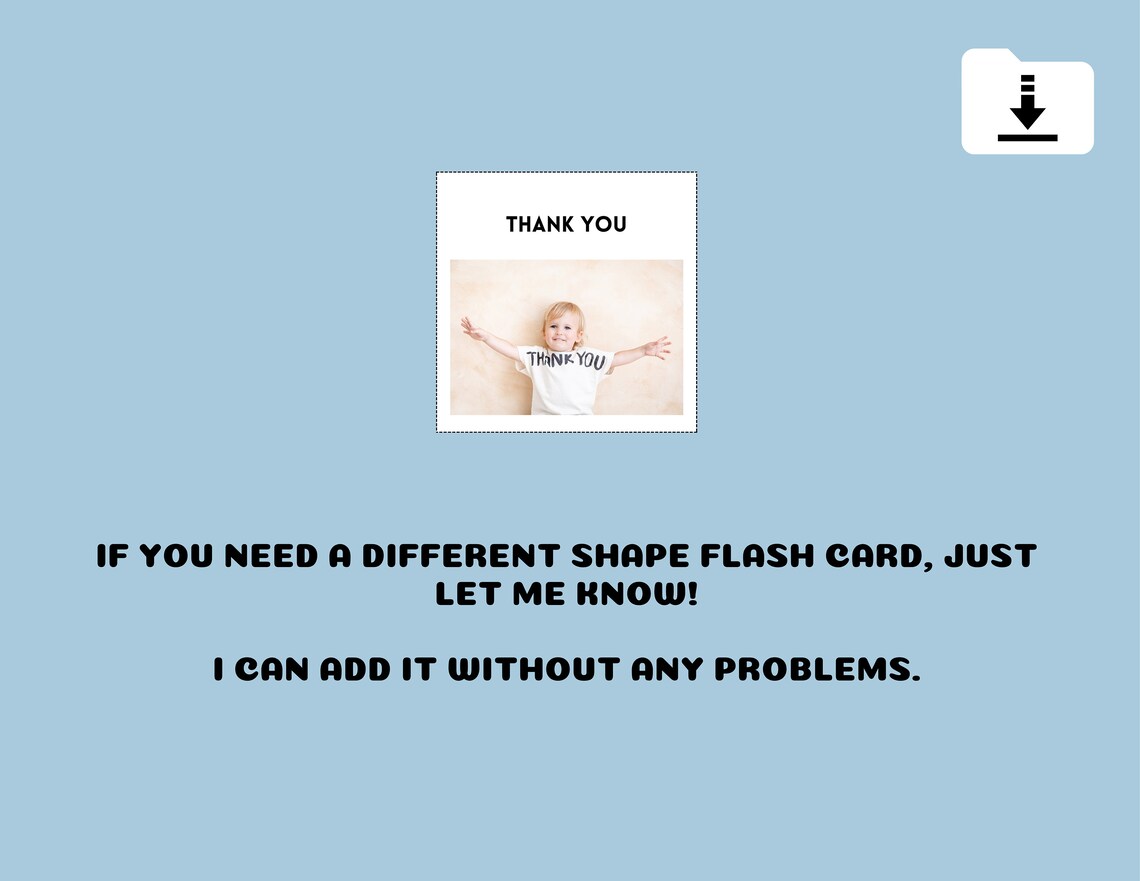 THANK YOU

THANK YOU

IF YOU NEED A DIFFERENT SHAPE FLASH CARD, JUST LET ME KNOW!

I CAN ADD IT WITHOUT ANY PROBLEMS.